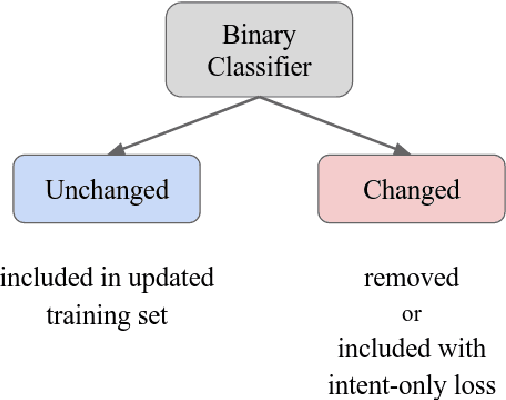 Binary Classifier

Unchanged

Changed

included in updated training set

removed
or
included with intent-only loss